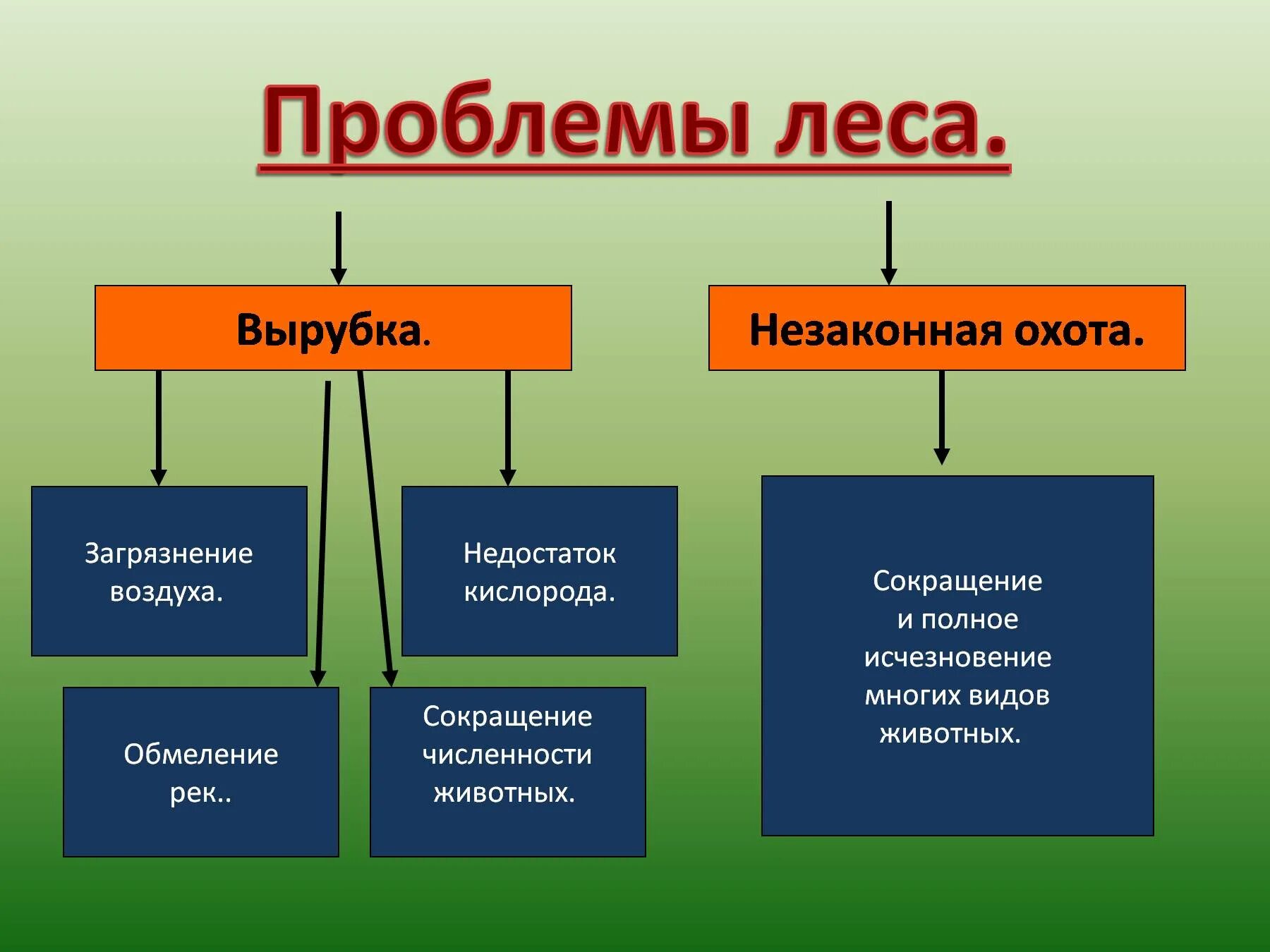 Проблемы леса.

Вырубка.

Незаконная охота.

Загрязнение воздуха.

Недостаток кислорода.

Обмеление рек..

Сокращение численности животных.

Сокращение и полное исчезновение многих видов животных.